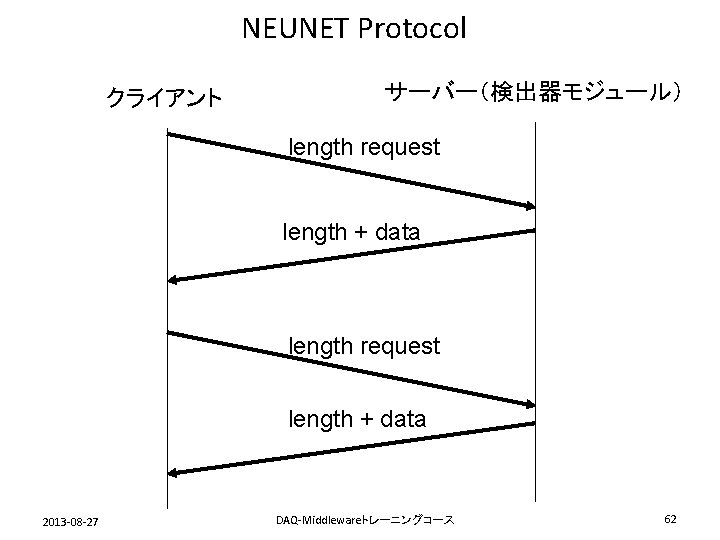 NEUNET Protocol

クライアント

サーバー（検出器モジュール）

length request

length + data

length request

length + data

2013-08-27

DAQ-Middlewareトレーニングコース

62